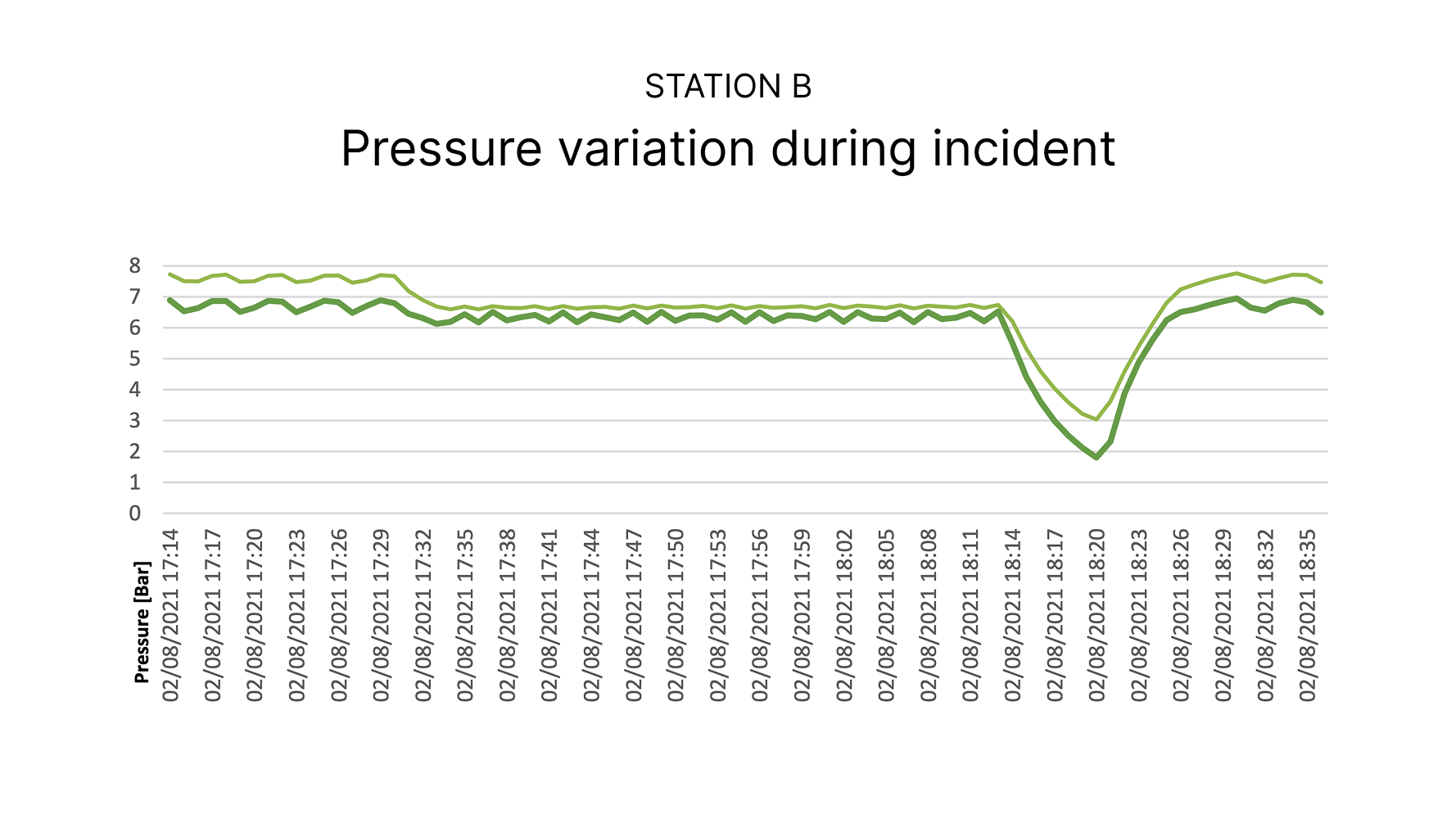 STATION B

Pressure variation during incident

8
7
6
5
4
3
2
1
0

Pressure [Bar]

02/08/2021 17:14
02/08/2021 17:17
02/08/2021 17:20
02/08/2021 17:23
02/08/2021 17:26
02/08/2021 17:29
02/08/2021 17:32
02/08/2021 17:35
02/08/2021 17:38
02/08/2021 17:41
02/08/2021 17:44
02/08/2021 17:47
02/08/2021 17:50
02/08/2021 17:53
02/08/2021 17:56
02/08/2021 17:59
02/08/2021 18:02
02/08/2021 18:05
02/08/2021 18:08
02/08/2021 18:11
02/08/2021 18:14
02/08/2021 18:17
02/08/2021 18:20
02/08/2021 18:23
02/08/2021 18:26
02/08/2021 18:29
02/08/2021 18:32
02/08/2021 18:35